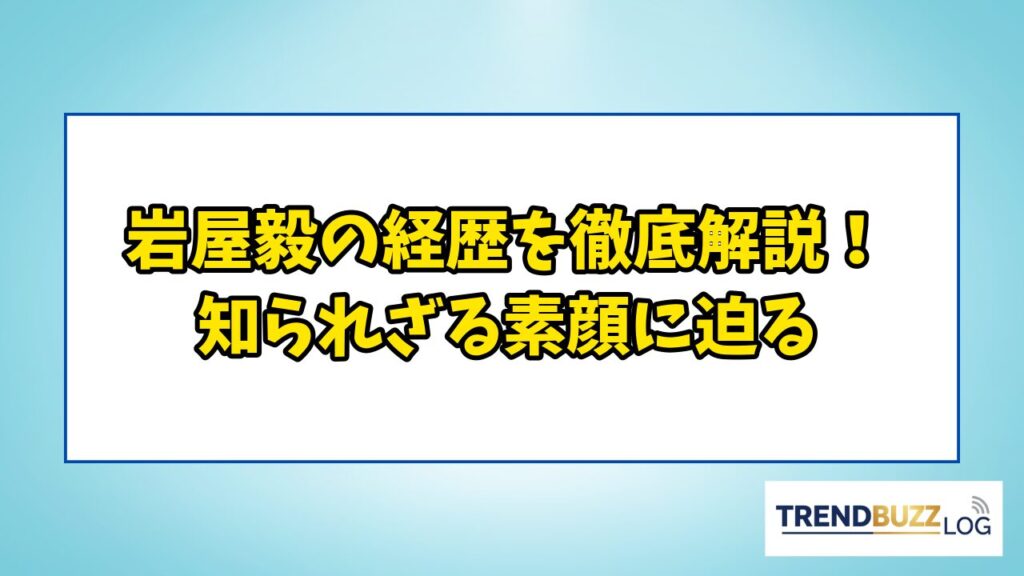 岩屋毅の経歴を徹底解説！
知られざる素顔に迫る

TRENDBUZZ LOG